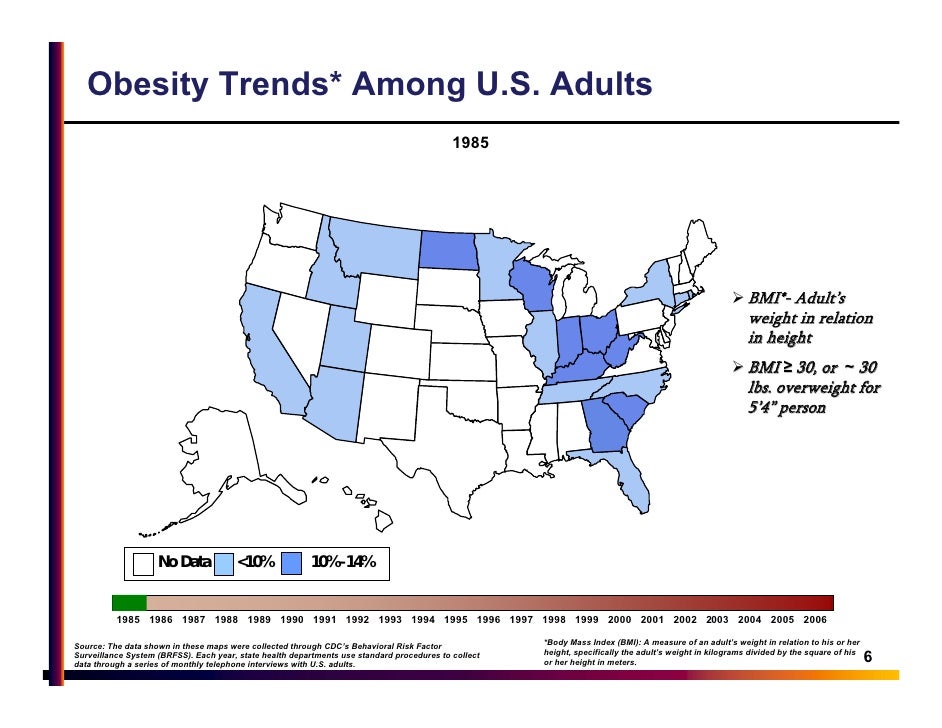 Obesity Trends* Among U.S. Adults

1985

➢ BMI*- Adult's weight in relation in height

➢ BMI ≥ 30, or ~ 30 lbs. overweight for 5'4" person

No Data <10% 10%-14%

1985 1986 1987 1988 1989 1990 1991 1992 1993 1994 1995 1996 1997 1998 1999 2000 2001 2002 2003 2004 2005 2006

Source: The data shown in these maps were collected through CDC's Behavioral Risk Factor Surveillance System (BRFSS). Each year, state health departments use standard procedures to collect data through a series of monthly telephone interviews with U.S. adults.

*Body Mass Index (BMI): A measure of an adult's weight in relation to his or her height, specifically the adult's weight in kilograms divided by the square of his or her height in meters.

6